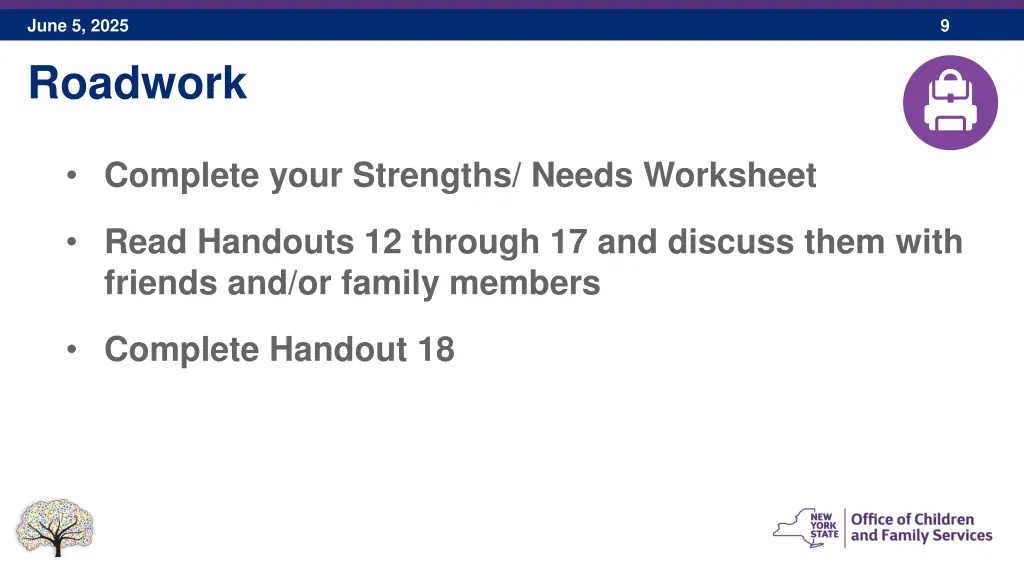 June 5, 2025

9

Roadwork

• Complete your Strengths/ Needs Worksheet

• Read Handouts 12 through 17 and discuss them with friends and/or family members

• Complete Handout 18

NEW YORK STATE

Office of Children and Family Services